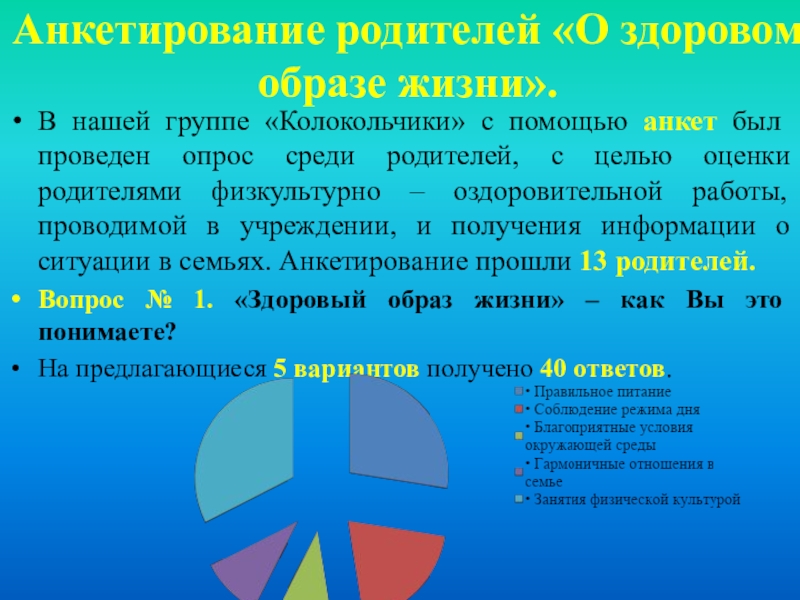 Анкетирование родителей «О здоровом образе жизни».

• В нашей группе «Колокольчики» с помощью анкет был проведен опрос среди родителей, с целью оценки родителями физкультурно – оздоровительной работы, проводимой в учреждении, и получения информации о ситуации в семьях. Анкетирование прошли 13 родителей.

• Вопрос № 1. «Здоровый образ жизни» – как Вы это понимаете?

• На предлагающиеся 5 вариантов получено 40 ответов.

• Правильное питание
• Соблюдение режима дня
• Благоприятные условия окружающей среды
• Гармоничные отношения в семье
• Занятия физической культурой